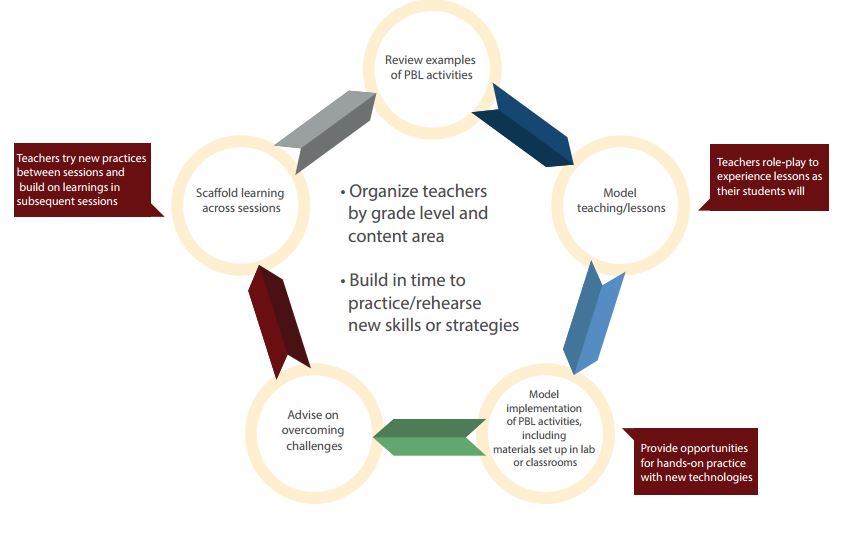 Review examples of PBL activities

Model teaching/lessons

Teachers role-play to experience lessons as their students will

Model implementation of PBL activities, including materials set up in lab or classrooms

Provide opportunities for hands-on practice with new technologies

Advise on overcoming challenges

Scaffold learning across sessions

Teachers try new practices between sessions and build on learnings in subsequent sessions

• Organize teachers by grade level and content area

• Build in time to practice/rehearse new skills or strategies